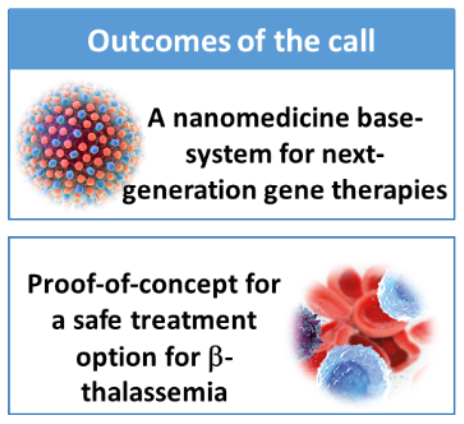 Outcomes of the call

A nanomedicine base-system for next-generation gene therapies

Proof-of-concept for a safe treatment option for β-thalassemia